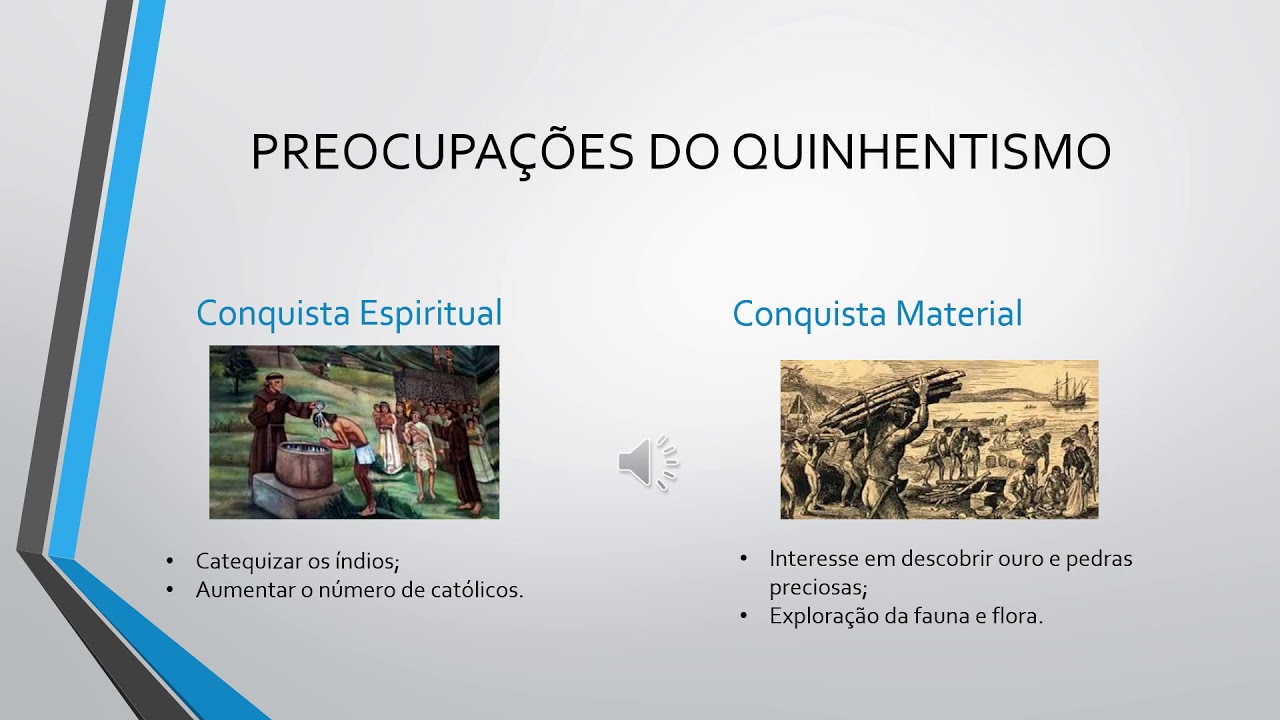 PREOCUPAÇÕES DO QUINHENTISMO

Conquista Espiritual

• Catequizar os índios;
• Aumentar o número de católicos.

Conquista Material

• Interesse em descobrir ouro e pedras preciosas;
• Exploração da fauna e flora.